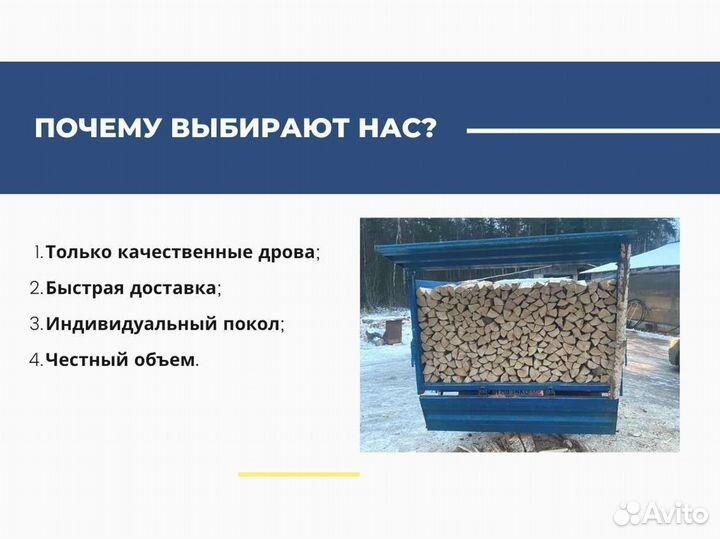 ПОЧЕМУ ВЫБИРАЮТ НАС?

1. Только качественные дрова;
2. Быстрая доставка;
3. Индивидуальный покол;
4. Честный объем.

Avito